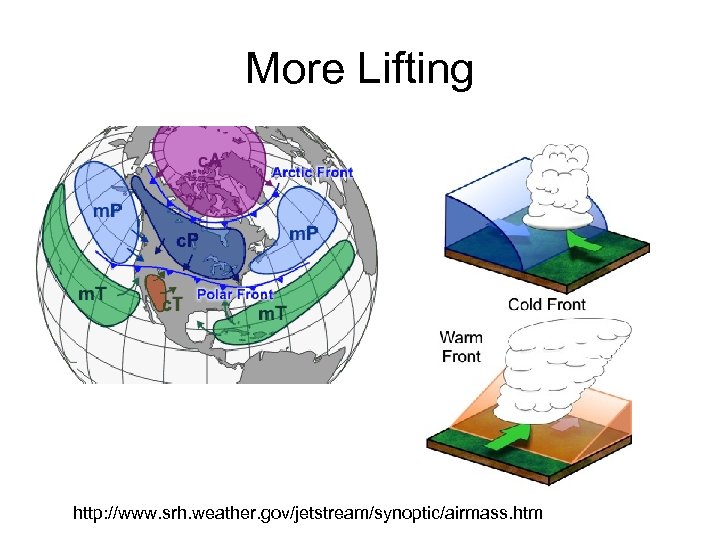 More Lifting

cA
Arctic Front
mP
cP
mP
mT
cT
Polar Front
mT

Cold Front

Warm Front

http://www.srh.weather.gov/jetstream/synoptic/airmass.htm